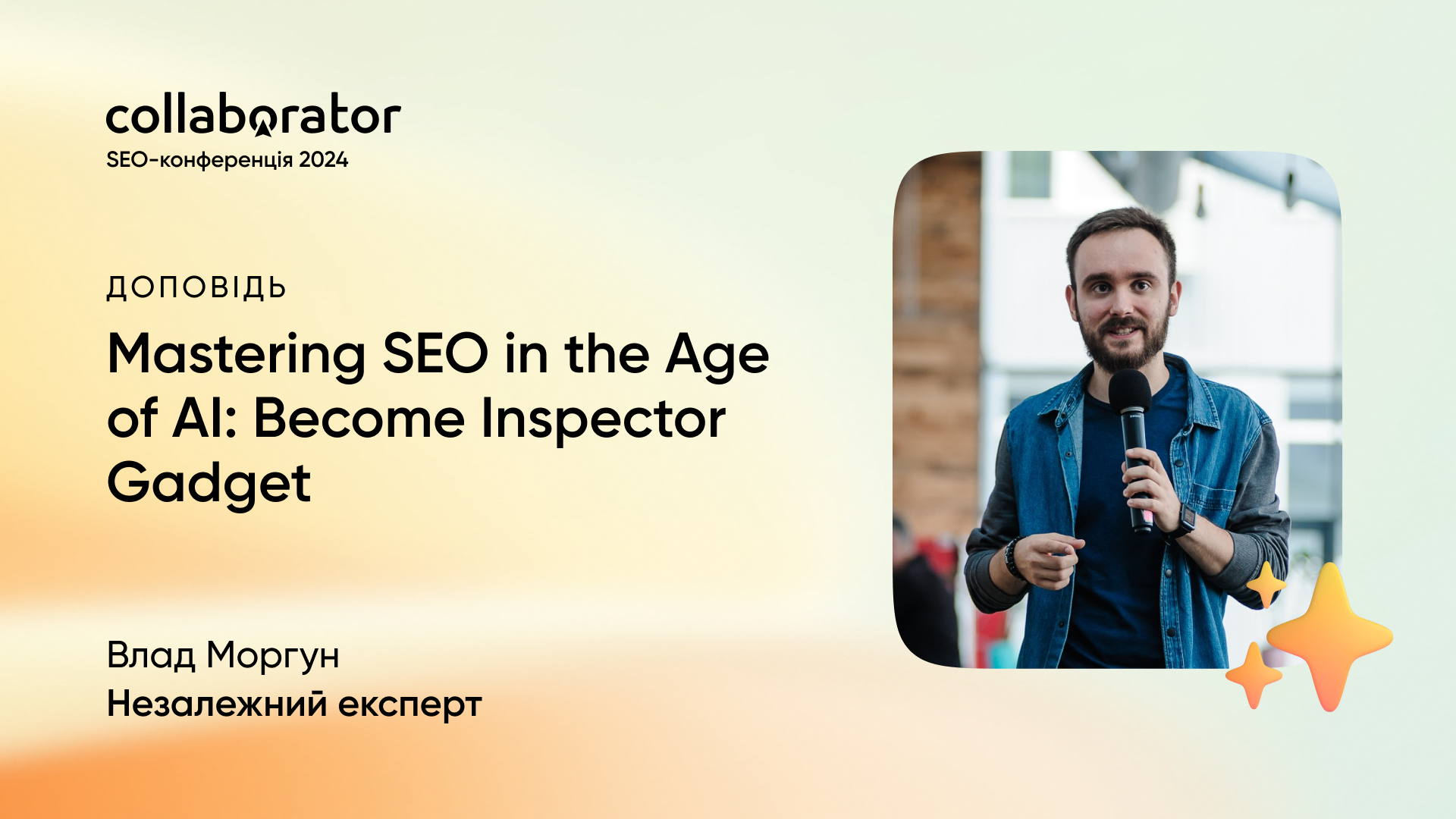 collaborator
SEO-конференція 2024

ДОПОВІДЬ

Mastering SEO in the Age of AI: Become Inspector Gadget

Влад Моргун
Незалежний експерт